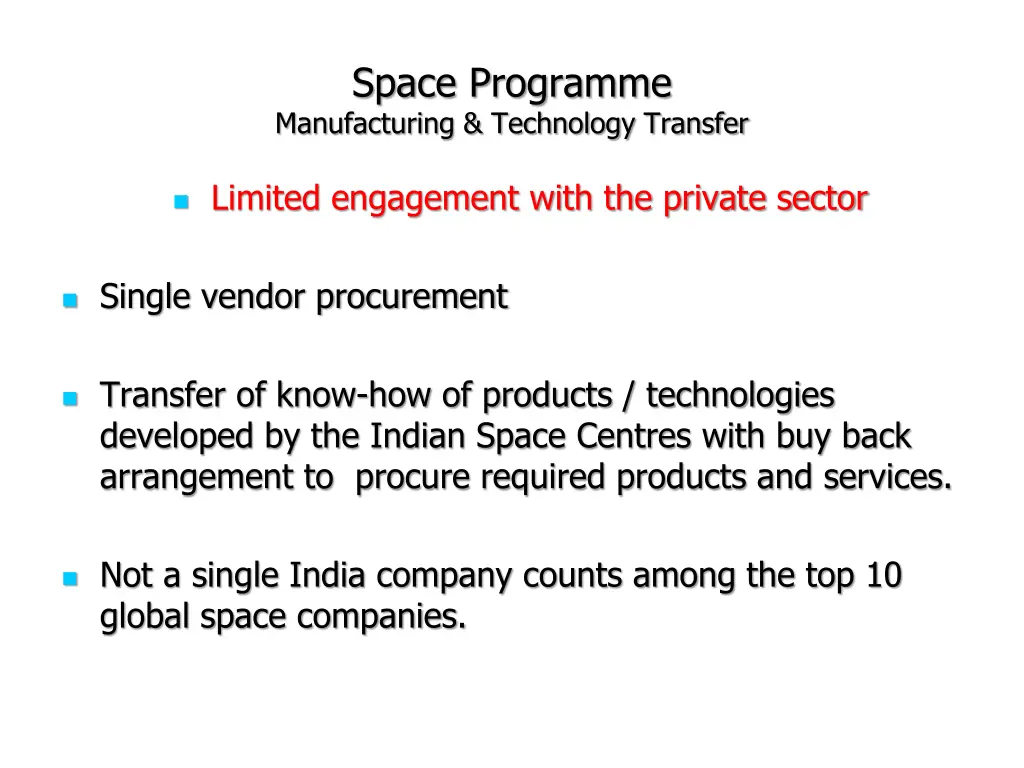 Space Programme
Manufacturing & Technology Transfer

Limited engagement with the private sector

Single vendor procurement

Transfer of know-how of products / technologies developed by the Indian Space Centres with buy back arrangement to procure required products and services.

Not a single India company counts among the top 10 global space companies.